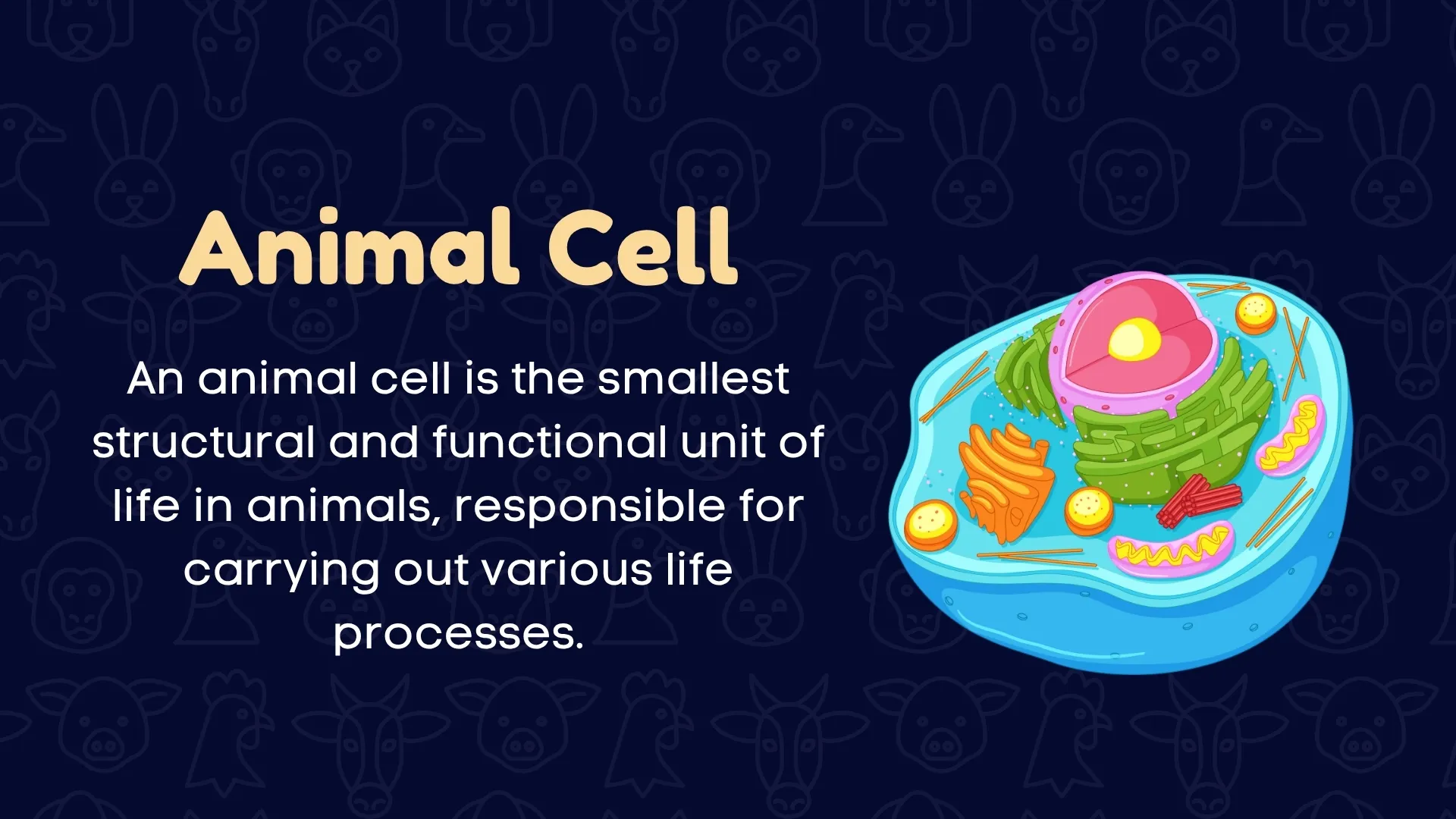 Animal Cell

An animal cell is the smallest structural and functional unit of life in animals, responsible for carrying out various life processes.